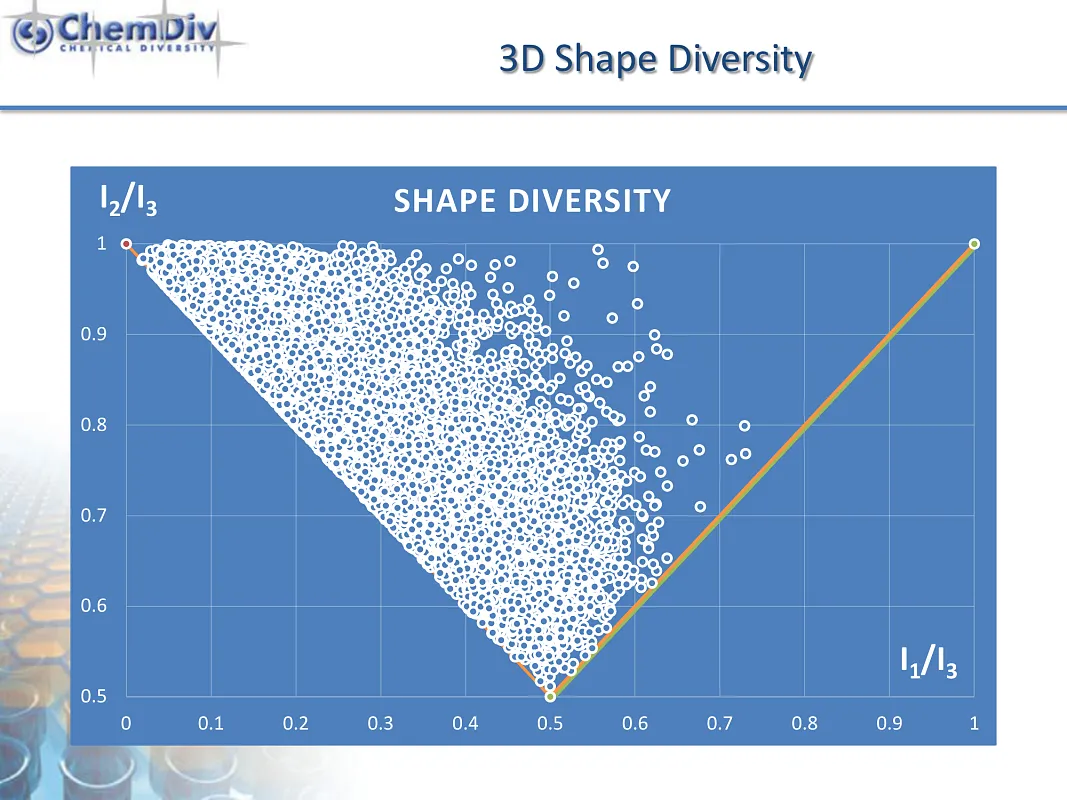 ChemDiv
CHEMICAL DIVERSITY

3D Shape Diversity

$I_2/I_3$

SHAPE DIVERSITY

1
0.9
0.8
0.7
0.6
0.5

0
0.1
0.2
0.3
0.4
0.5
0.6
0.7
0.8
0.9
1

$I_1/I_3$